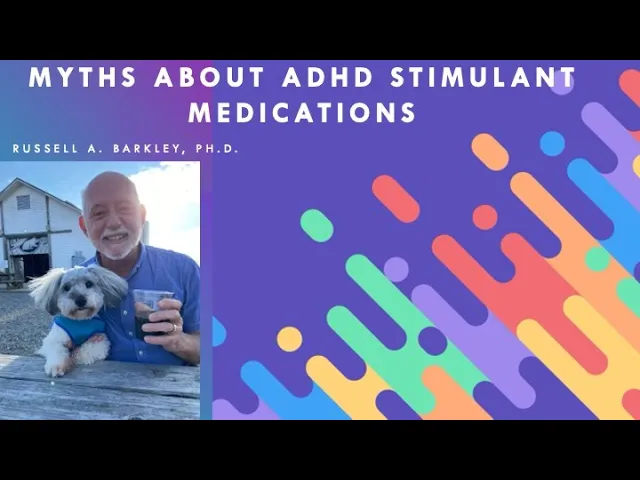 MYTHS ABOUT ADHD STIMULANT MEDICATIONS

RUSSELL A. BARKLEY, PH.D.